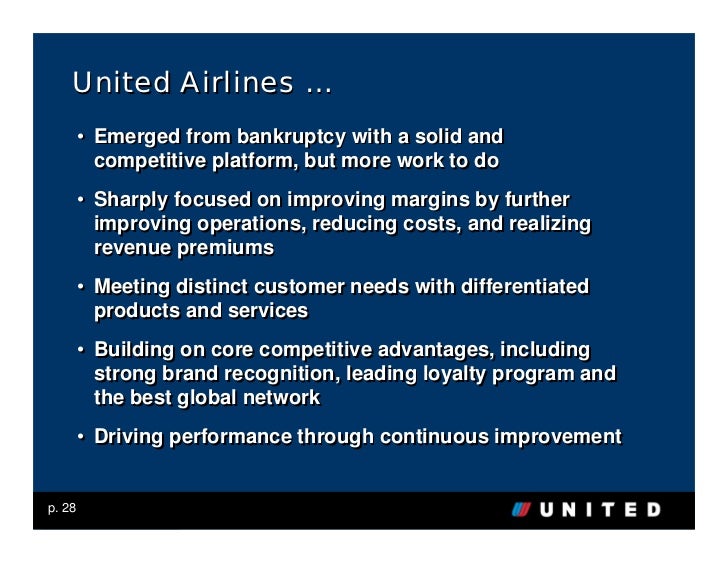 United Airlines …

• Emerged from bankruptcy with a solid and competitive platform, but more work to do

• Sharply focused on improving margins by further improving operations, reducing costs, and realizing revenue premiums

• Meeting distinct customer needs with differentiated products and services

• Building on core competitive advantages, including strong brand recognition, leading loyalty program and the best global network

• Driving performance through continuous improvement

p. 28

UNITED